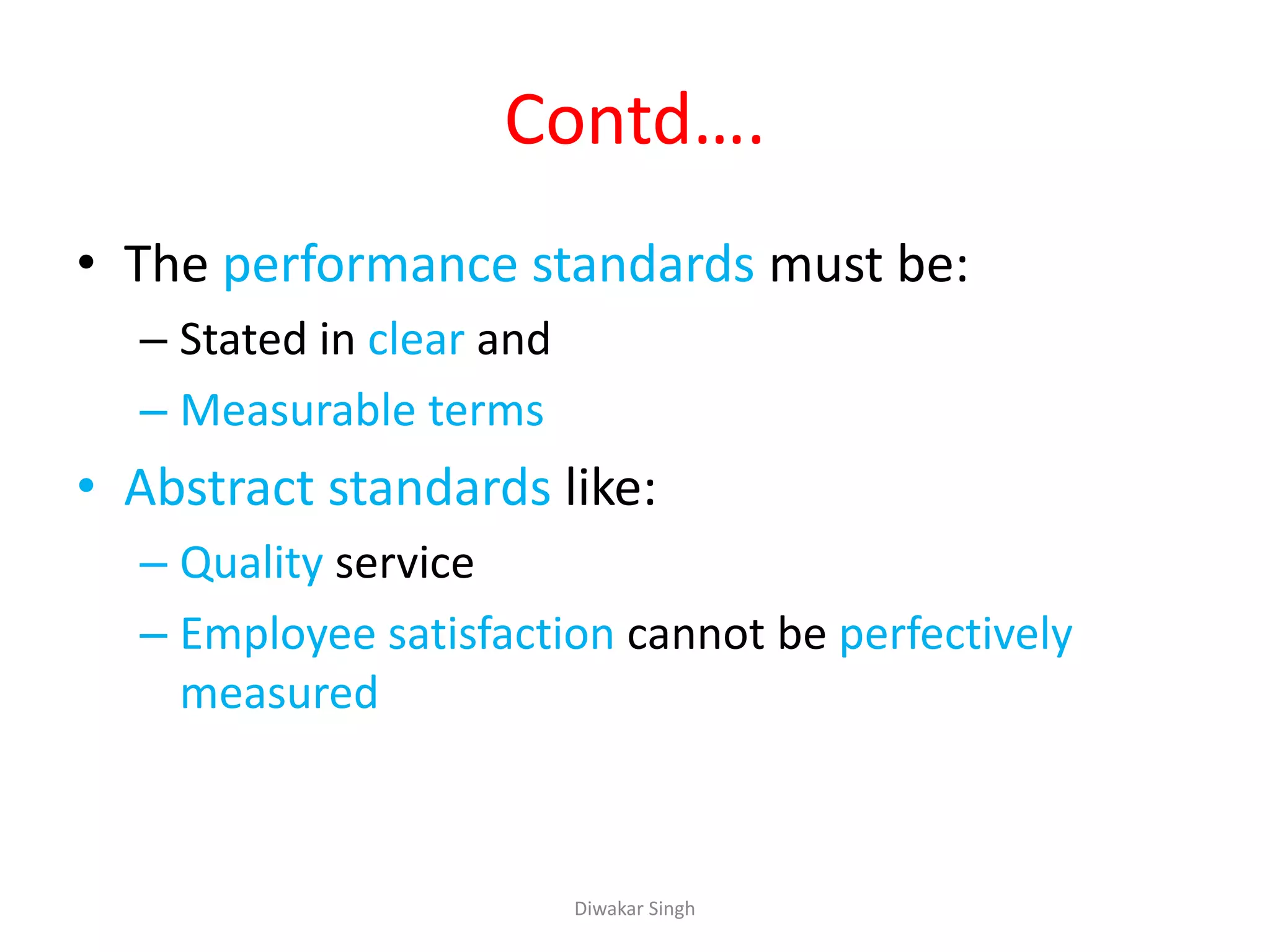 Contd….

• The performance standards must be:
– Stated in clear and
– Measurable terms

• Abstract standards like:
– Quality service
– Employee satisfaction cannot be perfectively measured

Diwakar Singh